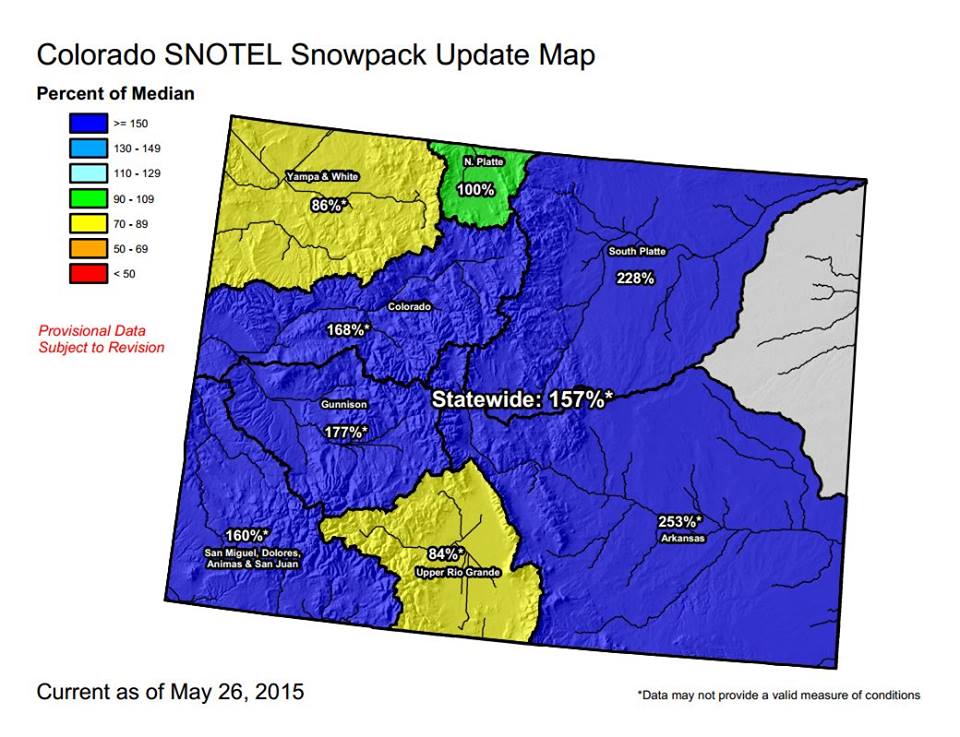 Colorado SNOTEL Snowpack Update Map

Percent of Median

>= 150
130 - 149
110 - 129
90 - 109
70 - 89
50 - 69
< 50

Provisional Data Subject to Revision

Yampa & White
86%*

N. Platte
100%

South Platte
228%

Colorado
168%*

Statewide: 157%*

Gunnison
177%*

253%*
Arkansas

160%*
San Miguel, Dolores, Animas & San Juan

84%*
Upper Rio Grande

Current as of May 26, 2015

*Data may not provide a valid measure of conditions